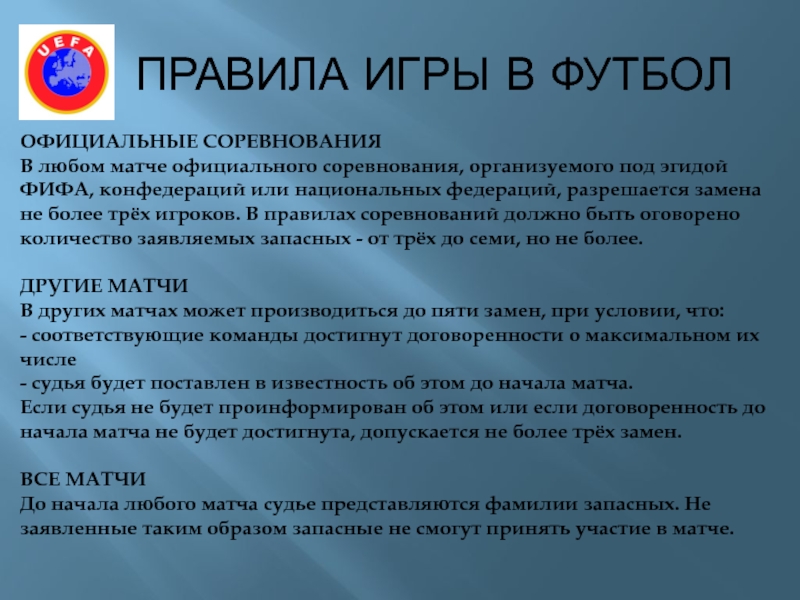 UEFA

ПРАВИЛА ИГРЫ В ФУТБОЛ

ОФИЦИАЛЬНЫЕ СОРЕВНОВАНИЯ
В любом матче официального соревнования, организуемого под эгидой ФИФА, конфедераций или национальных федераций, разрешается замена не более трёх игроков. В правилах соревнований должно быть оговорено количество заявляемых запасных - от трёх до семи, но не более.

ДРУГИЕ МАТЧИ
В других матчах может производиться до пяти замен, при условии, что:
- соответствующие команды достигнут договоренности о максимальном их числе
- судья будет поставлен в известность об этом до начала матча.
Если судья не будет проинформирован об этом или если договоренность до начала матча не будет достигнута, допускается не более трёх замен.

ВСЕ МАТЧИ
До начала любого матча судье представляются фамилии запасных. Не заявленные таким образом запасные не смогут принять участие в матче.